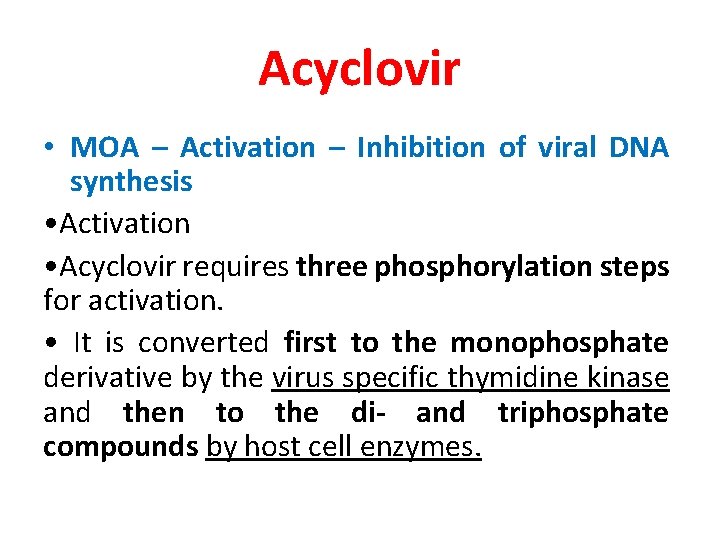 Acyclovir

• MOA – Activation – Inhibition of viral DNA synthesis

•Activation

•Acyclovir requires three phosphorylation steps for activation.

• It is converted first to the monophosphate derivative by the virus specific thymidine kinase and then to the di- and triphosphate compounds by host cell enzymes.